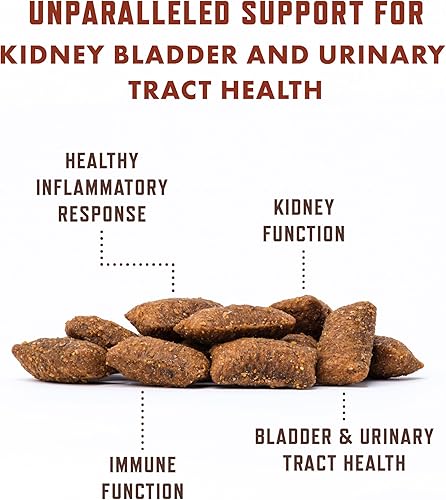 UNPARALLELED SUPPORT FOR
KIDNEY BLADDER AND URINARY TRACT HEALTH

HEALTHY INFLAMMATORY RESPONSE

KIDNEY FUNCTION

IMMUNE FUNCTION

BLADDER & URINARY TRACT HEALTH